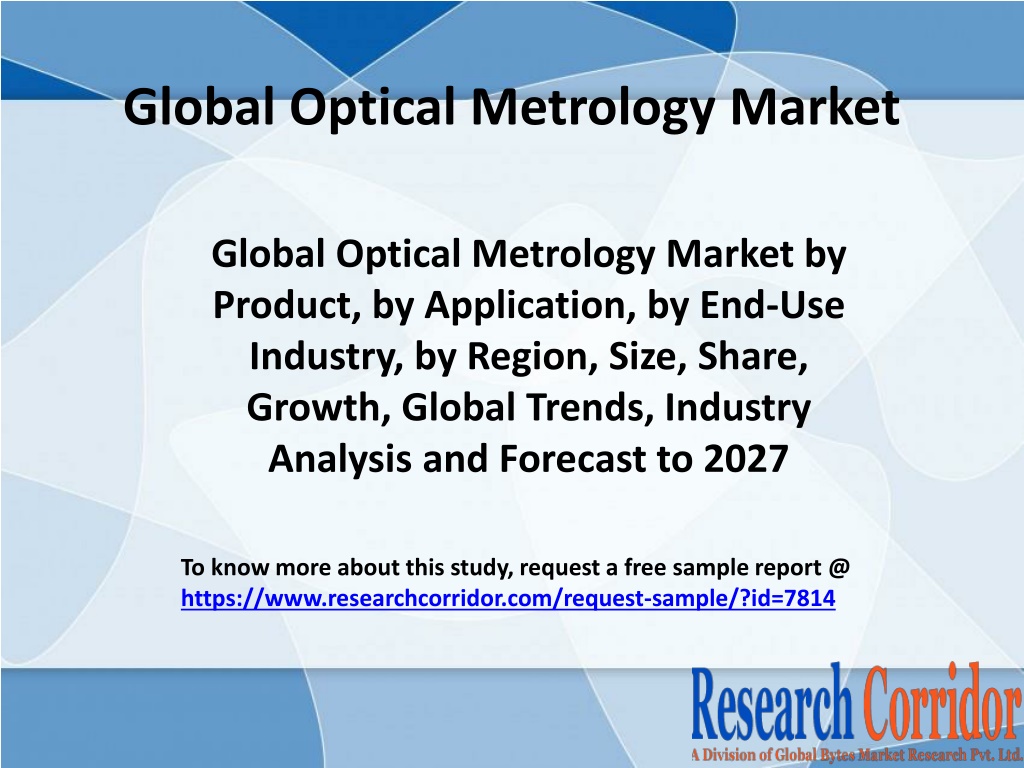 Global Optical Metrology Market

Global Optical Metrology Market by Product, by Application, by End-Use Industry, by Region, Size, Share, Growth, Global Trends, Industry Analysis and Forecast to 2027

To know more about this study, request a free sample report @ https://www.researchcorridor.com/request-sample/?id=7814

Research Corridor
A Division of Global Bytes Market Research Pvt. Ltd.